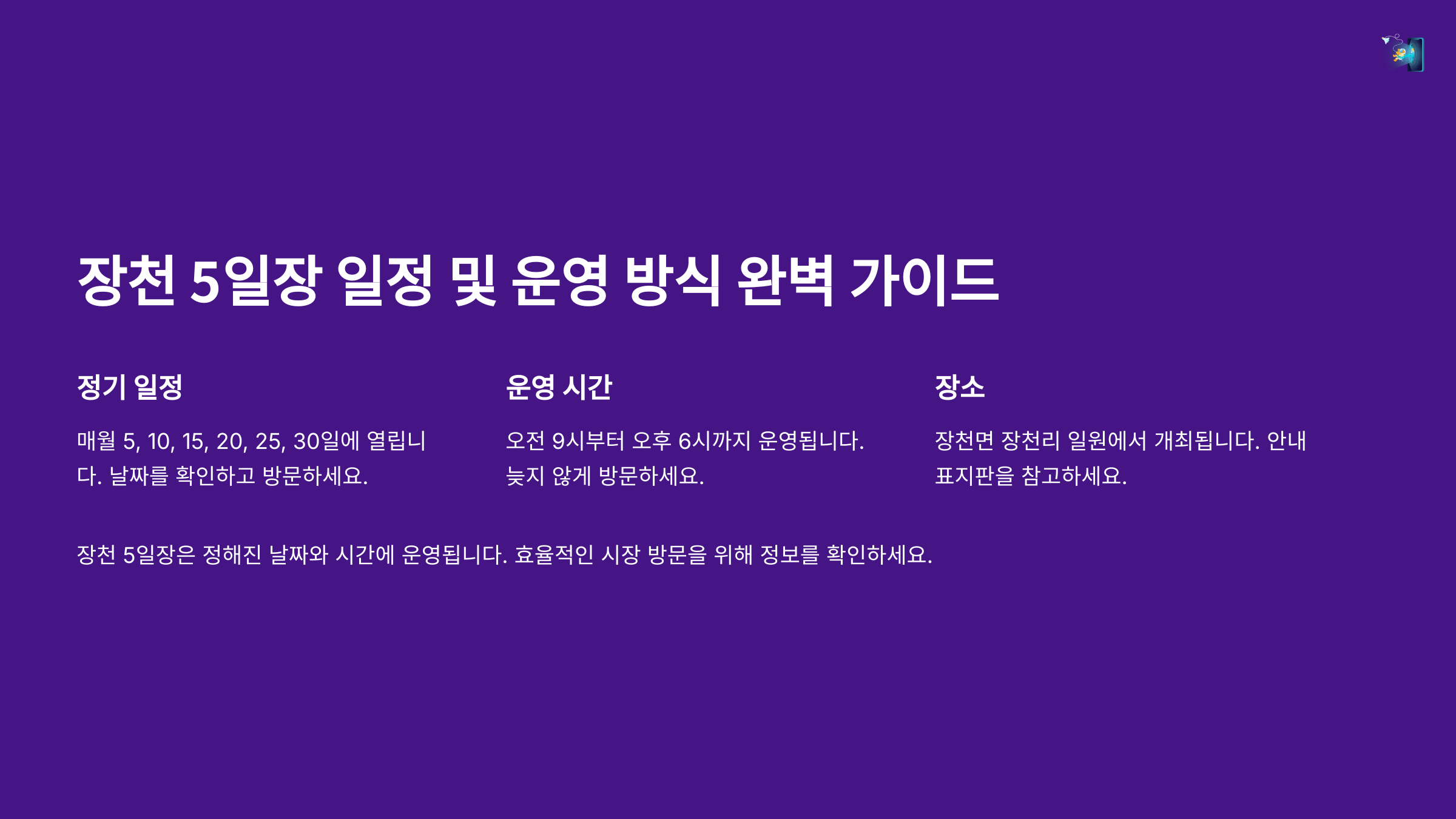 장천 5일장 일정 및 운영 방식 완벽 가이드

정기 일정

매월 5, 10, 15, 20, 25, 30일에 열립니다. 날짜를 확인하고 방문하세요.

운영 시간

오전 9시부터 오후 6시까지 운영됩니다. 늦지 않게 방문하세요.

장소

장천면 장천리 일원에서 개최됩니다. 안내 표지판을 참고하세요.

장천 5일장은 정해진 날짜와 시간에 운영됩니다. 효율적인 시장 방문을 위해 정보를 확인하세요.